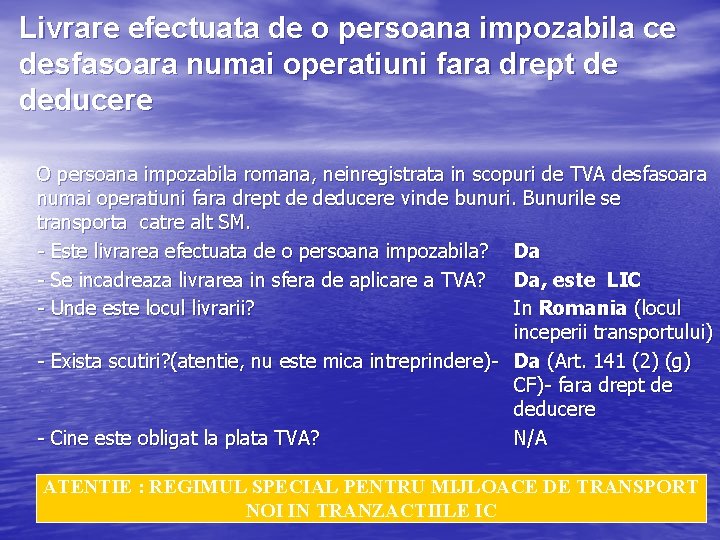 Livrare efectuata de o persoana impozabila ce desfasoara numai operatiuni fara drept de deducere

O persoana impozabila romana, neinregistrata in scopuri de TVA desfasoara numai operatiuni fara drept de deducere vinde bunuri. Bunurile se transporta catre alt SM.

- Este livrarea efectuata de o persoana impozabila? Da
- Se incadreaza livrarea in sfera de aplicare a TVA? Da, este LIC
- Unde este locul livrarii? In Romania (locul inceperii transportului)
- Exista scutiri?(atentie, nu este mica intreprindere)- Da (Art. 141 (2) (g) CF)- fara drept de deducere
- Cine este obligat la plata TVA? N/A

ATENTIE : REGIMUL SPECIAL PENTRU MIJLOACE DE TRANSPORT NOI IN TRANZACTIILE IC